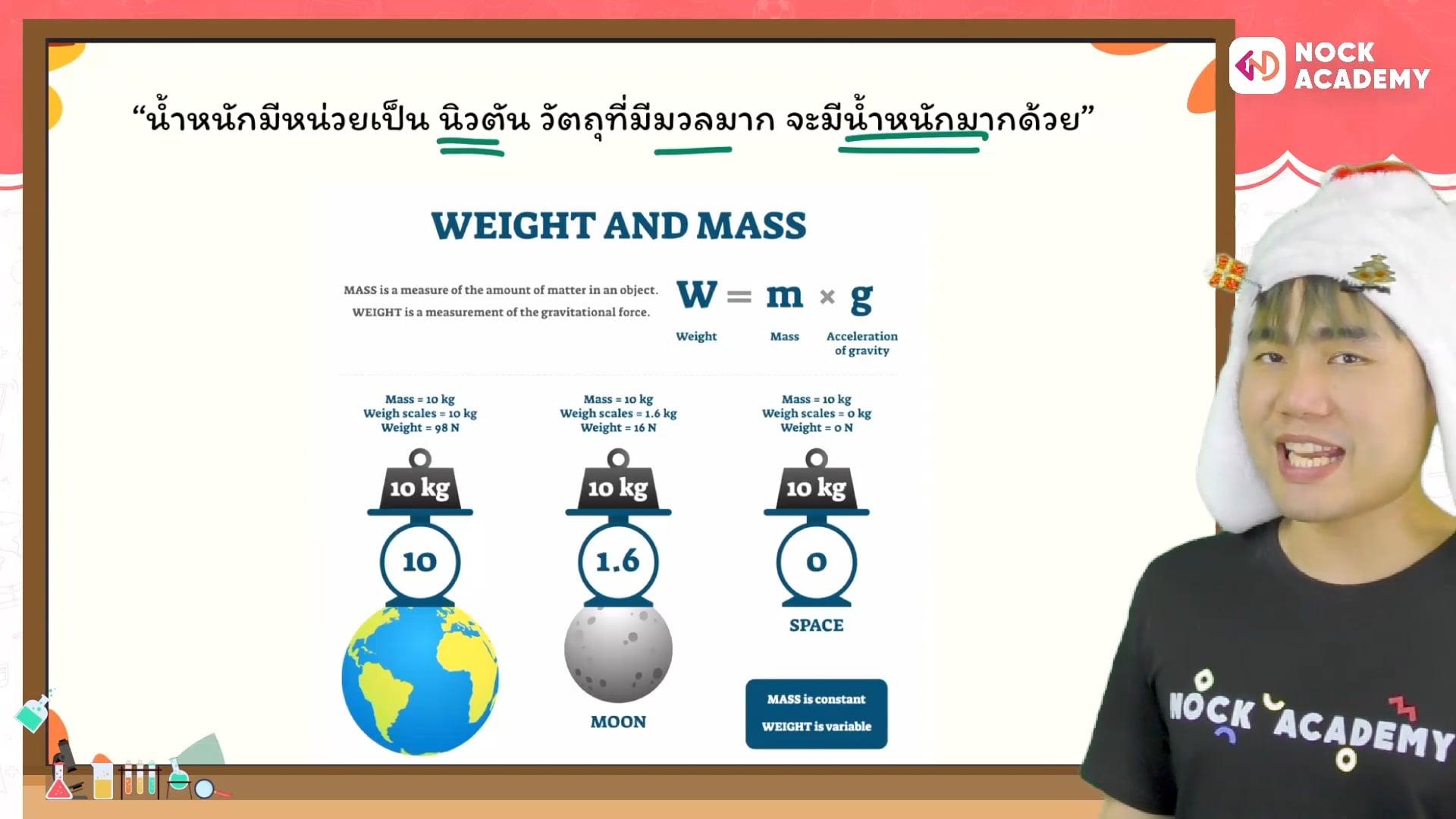 NOCK ACADEMY

“น้ำหนักมีหน่วยเป็น นิวตัน วัตถุที่มีมวลมาก จะมีน้ำหนักมากด้วย”

WEIGHT AND MASS

MASS is a measure of the amount of matter in an object.
WEIGHT is a measurement of the gravitational force.

$W = m \times g$

Weight  Mass  Acceleration of gravity

Mass = 10 kg
Weigh scales = 10 kg
Weight = 98 N

10 kg

10

Mass = 10 kg
Weigh scales = 1.6 kg
Weight = 16 N

10 kg

1.6

MOON

Mass = 10 kg
Weigh scales = 0 kg
Weight = 0 N

10 kg

0

SPACE

MASS is constant
WEIGHT is variable

NOCK ACADEMY